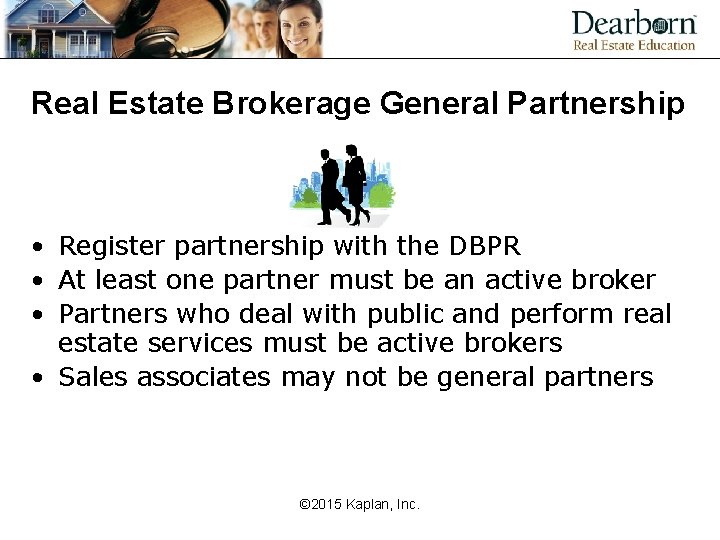 Dearborn
Real Estate Education

Real Estate Brokerage General Partnership

• Register partnership with the DBPR
• At least one partner must be an active broker
• Partners who deal with public and perform real estate services must be active brokers
• Sales associates may not be general partners

©2015 Kaplan, Inc.